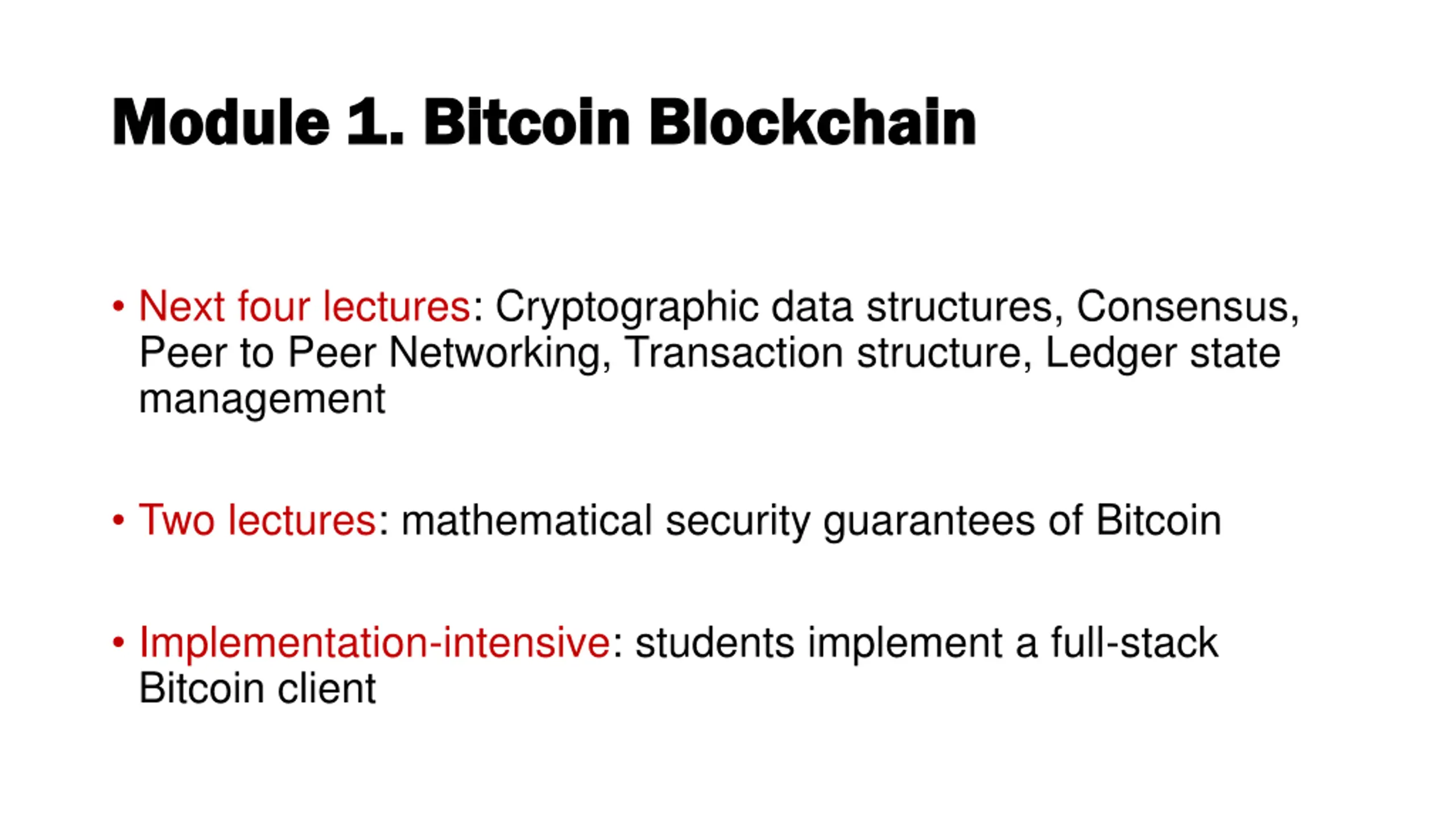 Module 1. Bitcoin Blockchain

• Next four lectures: Cryptographic data structures, Consensus, Peer to Peer Networking, Transaction structure, Ledger state management

• Two lectures: mathematical security guarantees of Bitcoin

• Implementation-intensive: students implement a full-stack Bitcoin client